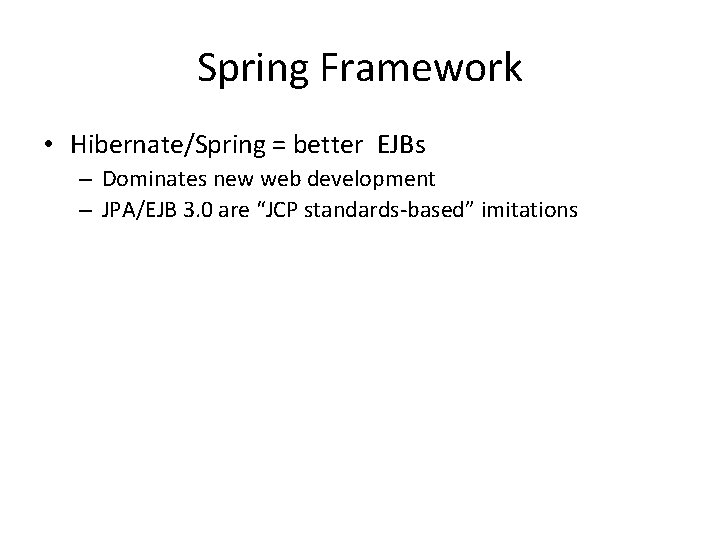 Spring Framework

• Hibernate/Spring = better EJBs
– Dominates new web development
– JPA/EJB 3.0 are “JCP standards-based” imitations